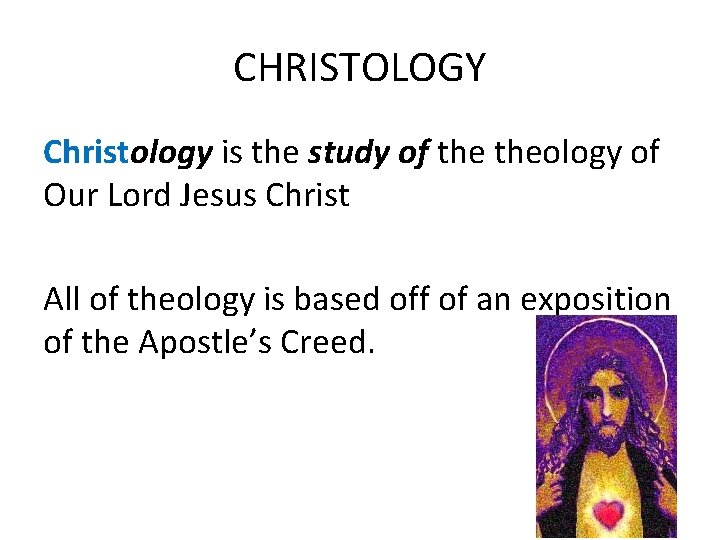 CHRISTOLOGY

Christology is the study of the theology of Our Lord Jesus Christ

All of theology is based off of an exposition of the Apostle's Creed.